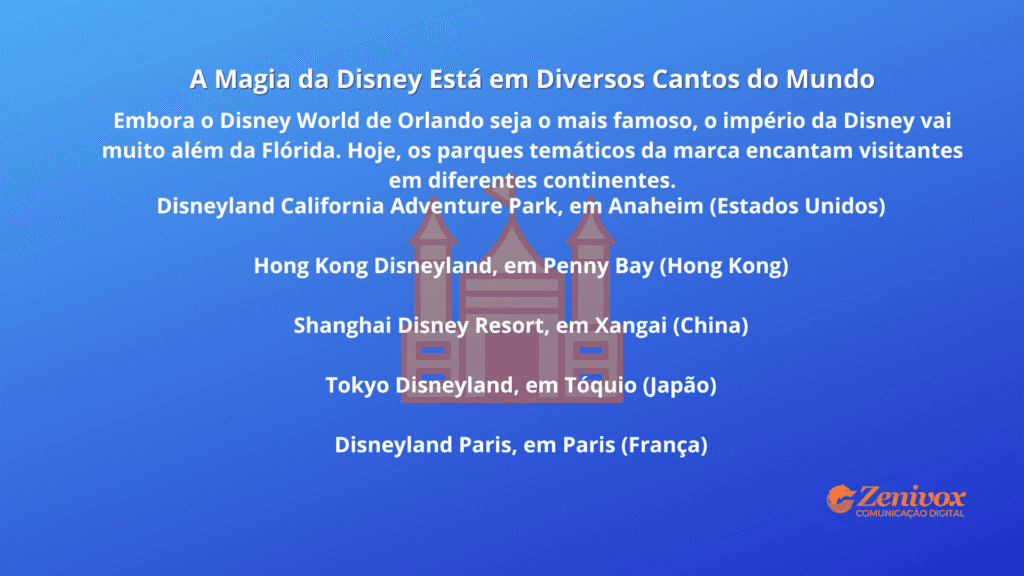 A Magia da Disney Está em Diversos Cantos do Mundo

Embora o Disney World de Orlando seja o mais famoso, o império da Disney vai muito além da Flórida. Hoje, os parques temáticos da marca encantam visitantes em diferentes continentes.

Disneyland California Adventure Park, em Anaheim (Estados Unidos)

Hong Kong Disneyland, em Penny Bay (Hong Kong)

Shanghai Disney Resort, em Xangai (China)

Tokyo Disneyland, em Tóquio (Japão)

Disneyland Paris, em Paris (França)

Zenivox
COMUNICAÇÃO DIGITAL